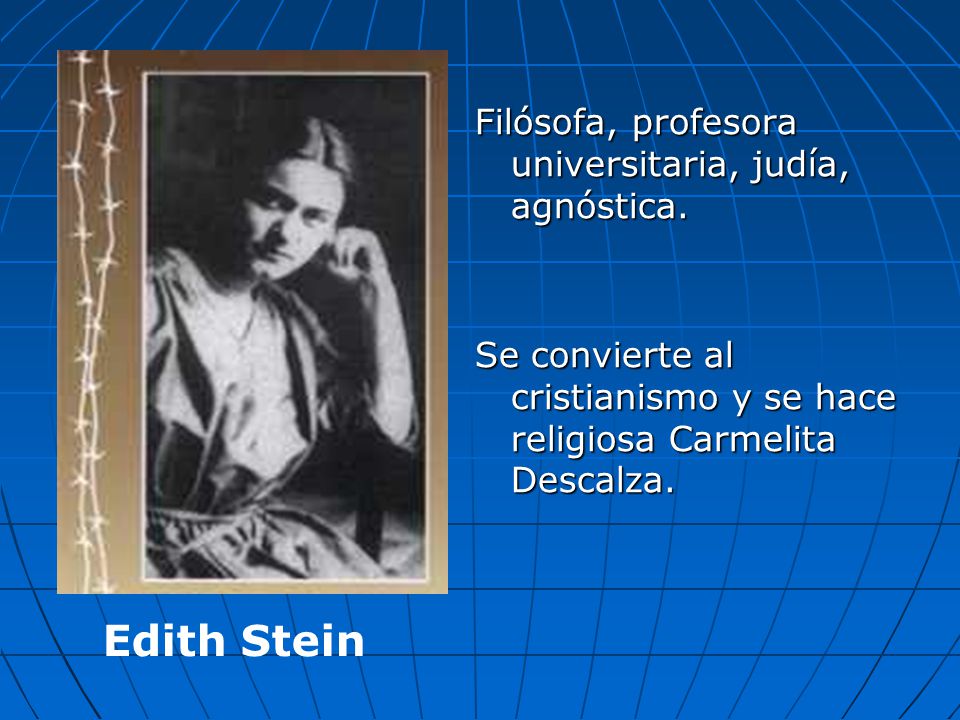 Filósofa, profesora universitaria, judía, agnóstica.

Se convierte al cristianismo y se hace religiosa Carmelita Descalza.

Edith Stein